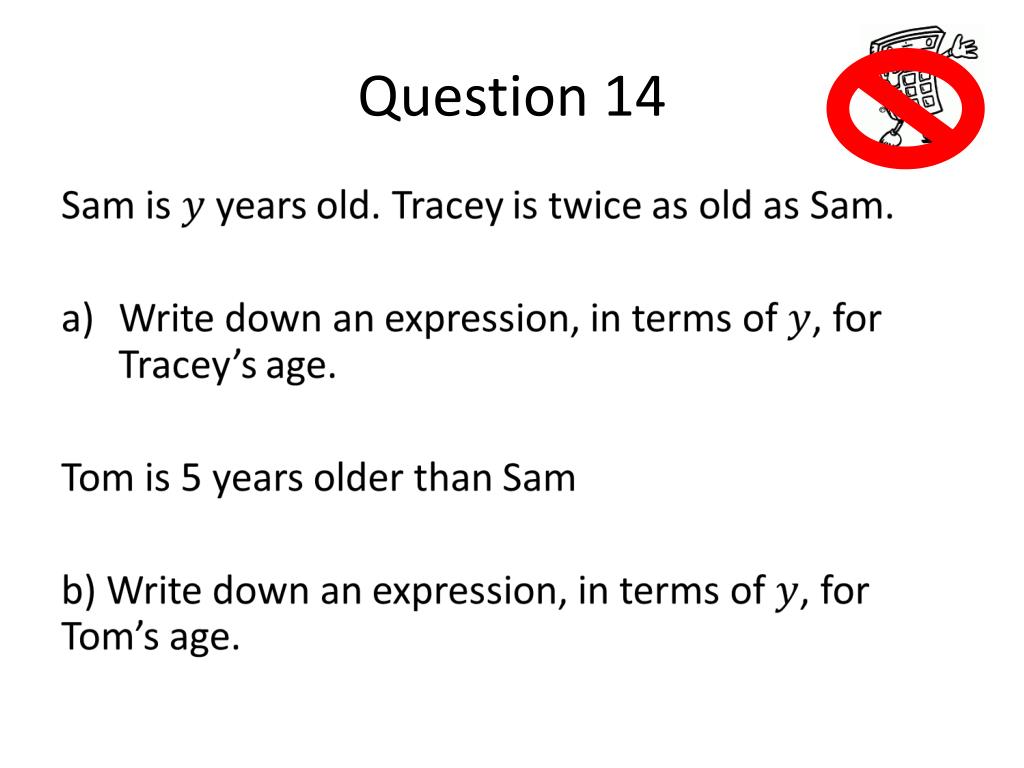 Question 14

Sam is $y$ years old. Tracey is twice as old as Sam.

a) Write down an expression, in terms of $y$, for Tracey's age.

Tom is 5 years older than Sam

b) Write down an expression, in terms of $y$, for Tom's age.